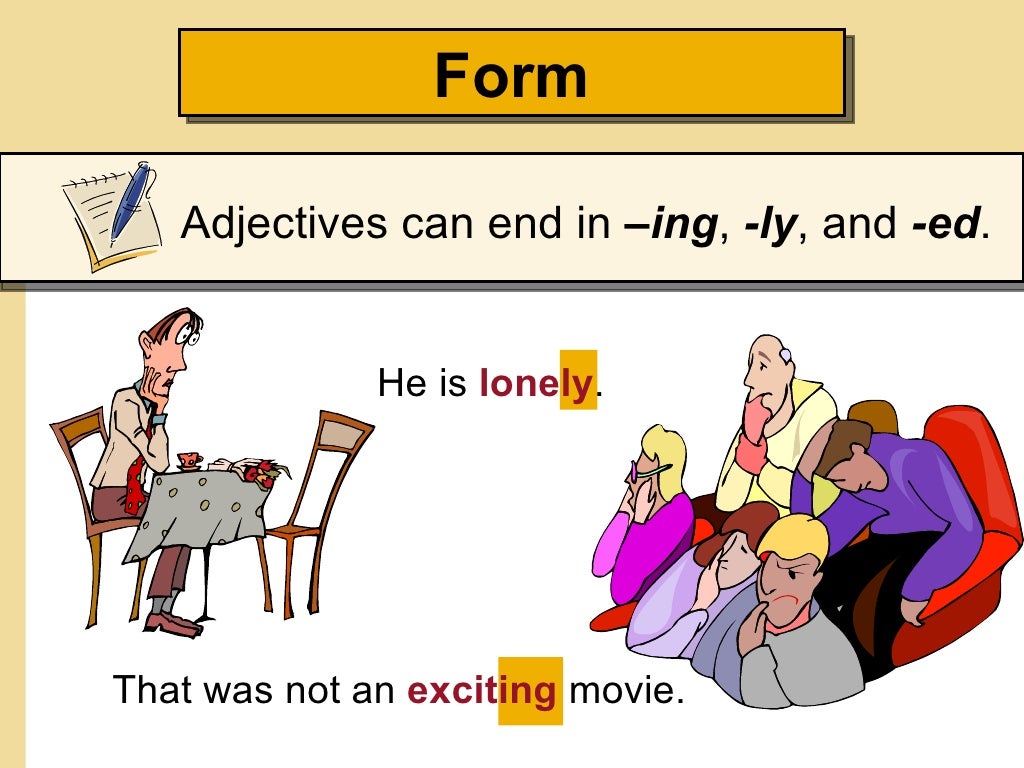 Form

Adjectives can end in –ing, -ly, and -ed.

He is lonely.

That was not an exciting movie.